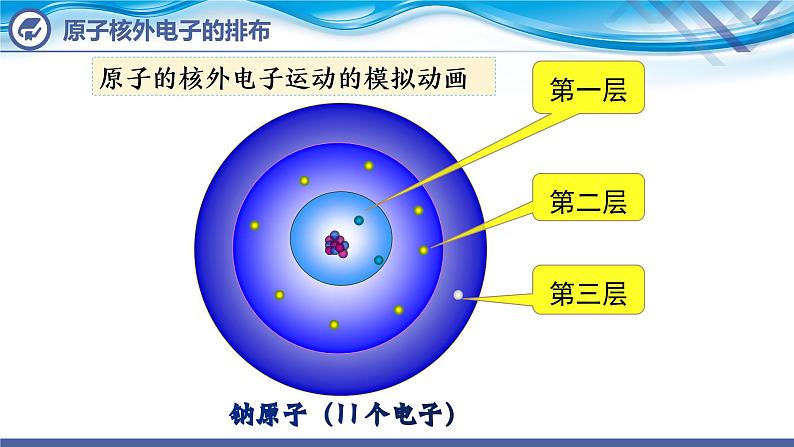 原子核外电子的排布

原子的核外电子运动的模拟动画

第一层

第二层

第三层

钠原子（11个电子）